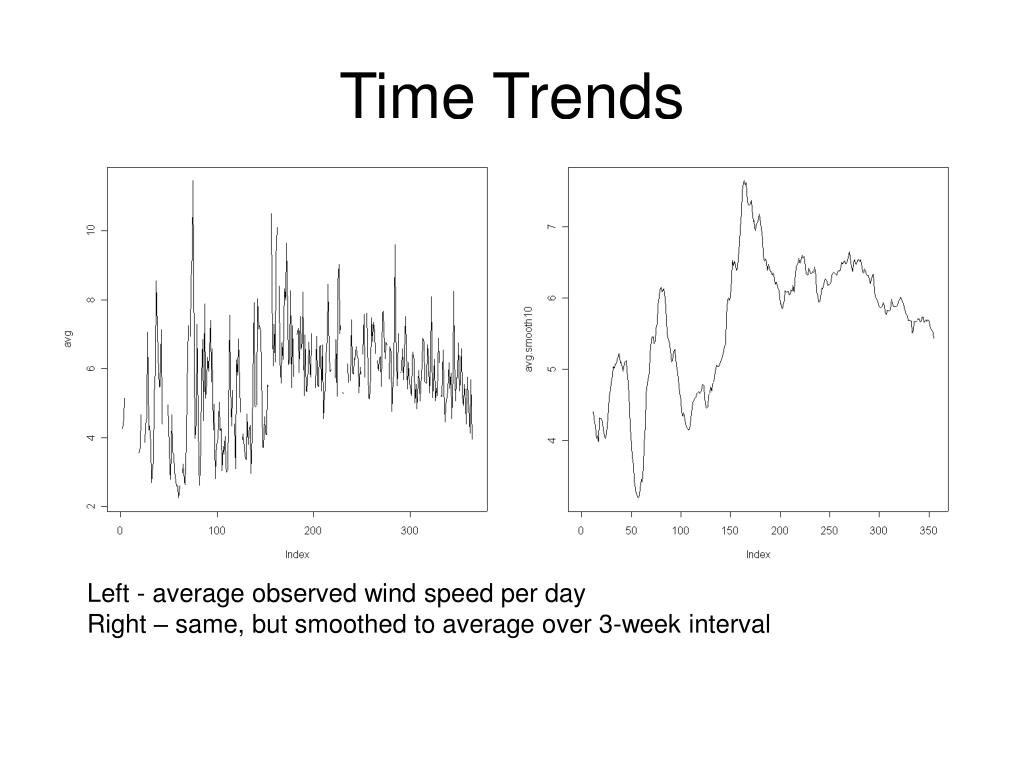 Time Trends

avg

10
8
6
4
2

0 100 200 300

Index

avg.smooth10

7
6
5
4

0 50 100 150 200 250 300 350

Index

Left - average observed wind speed per day
Right – same, but smoothed to average over 3-week interval